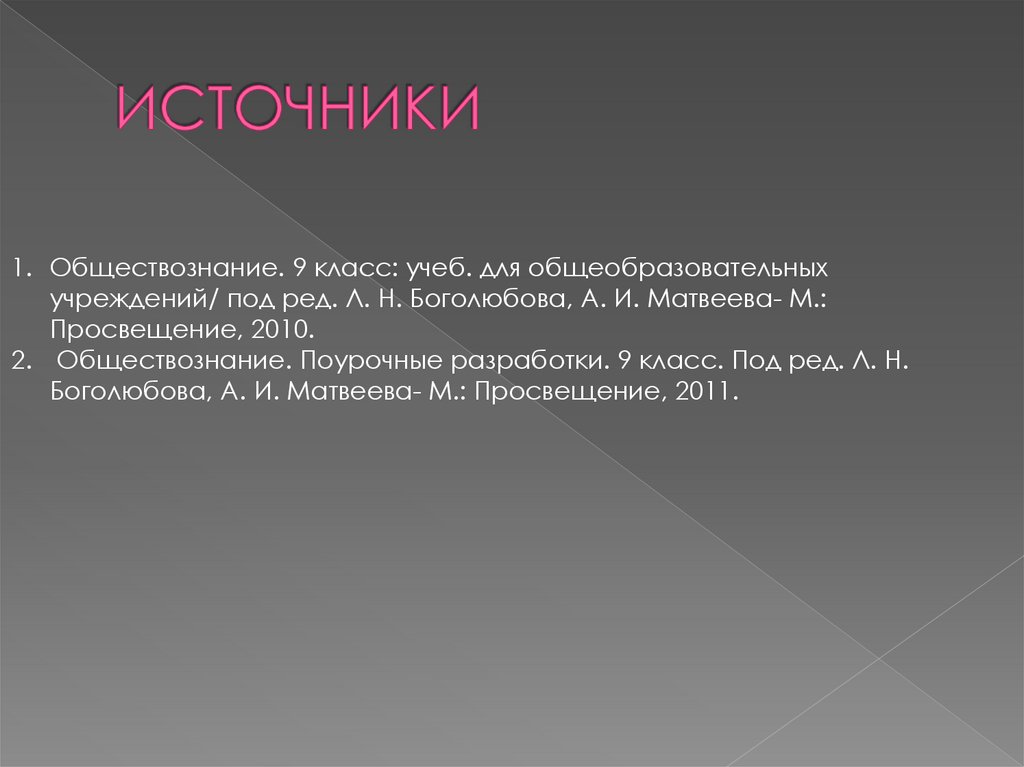 ИСТОЧНИКИ

1. Обществознание. 9 класс: учеб. для общеобразовательных учреждений/ под ред. Л. Н. Боголюбова, А. И. Матвеева- М.: Просвещение, 2010.
2. Обществознание. Поурочные разработки. 9 класс. Под ред. Л. Н. Боголюбова, А. И. Матвеева- М.: Просвещение, 2011.